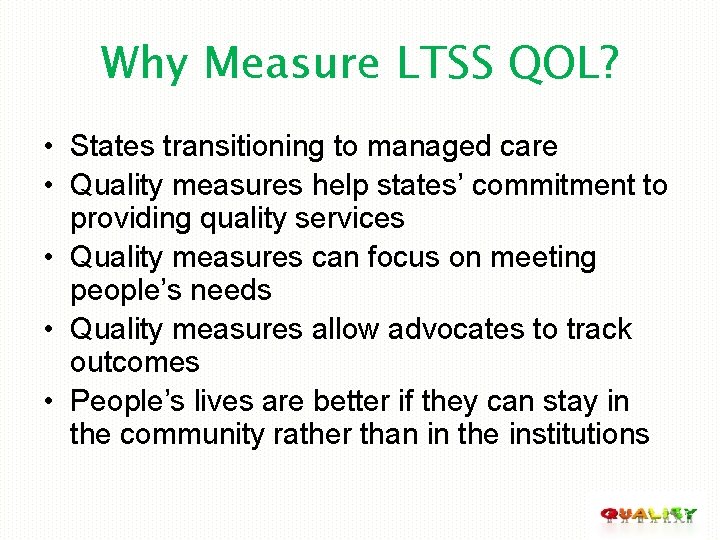 Why Measure LTSS QOL?

• States transitioning to managed care
• Quality measures help states' commitment to providing quality services
• Quality measures can focus on meeting people's needs
• Quality measures allow advocates to track outcomes
• People's lives are better if they can stay in the community rather than in the institutions

QUALITY